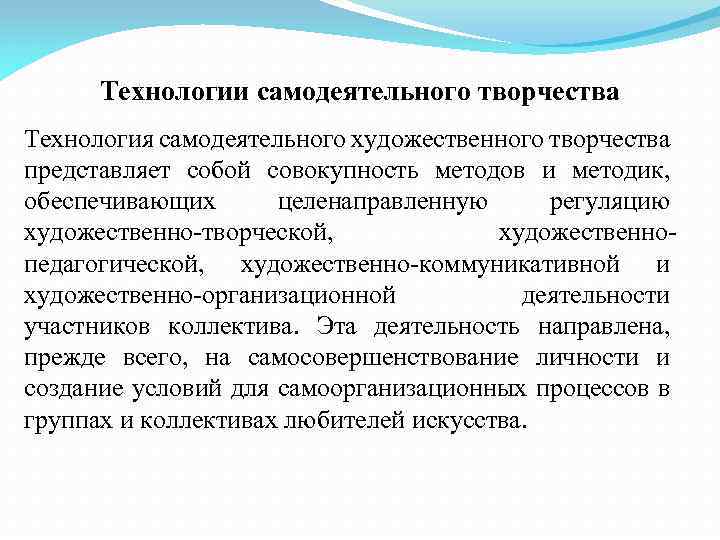 Технологии самодеятельного творчества

Технология самодеятельного художественного творчества представляет собой совокупность методов и методик, обеспечивающих целенаправленную регуляцию художественно-творческой, художественно-педагогической, художественно-коммуникативной и художественно-организационной деятельности участников коллектива. Эта деятельность направлена, прежде всего, на самосовершенствование личности и создание условий для самоорганизационных процессов в группах и коллективах любителей искусства.